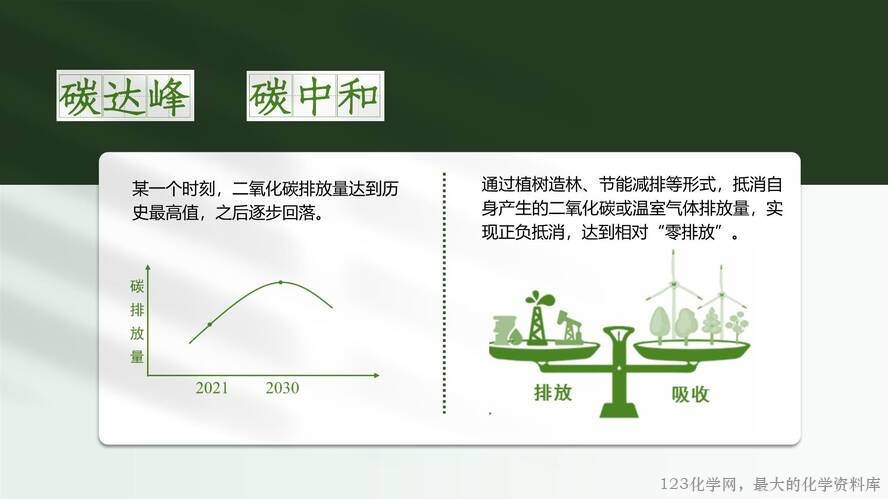 碳达峰　碳中和

某一个时刻，二氧化碳排放量达到历史最高值，之后逐步回落。

碳排放量

2021　2030

通过植树造林、节能减排等形式，抵消自身产生的二氧化碳或温室气体排放量，实现正负抵消，达到相对“零排放”。

排放　吸收

123化学网，最大的化学资料库